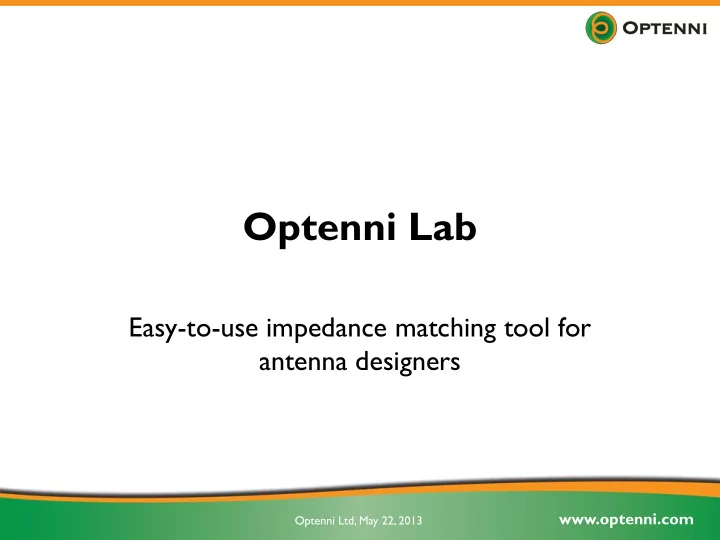 OPTENNI

Optenni Lab

Easy-to-use impedance matching tool for antenna designers

Optenni Ltd, May 22, 2013

www.optenni.com